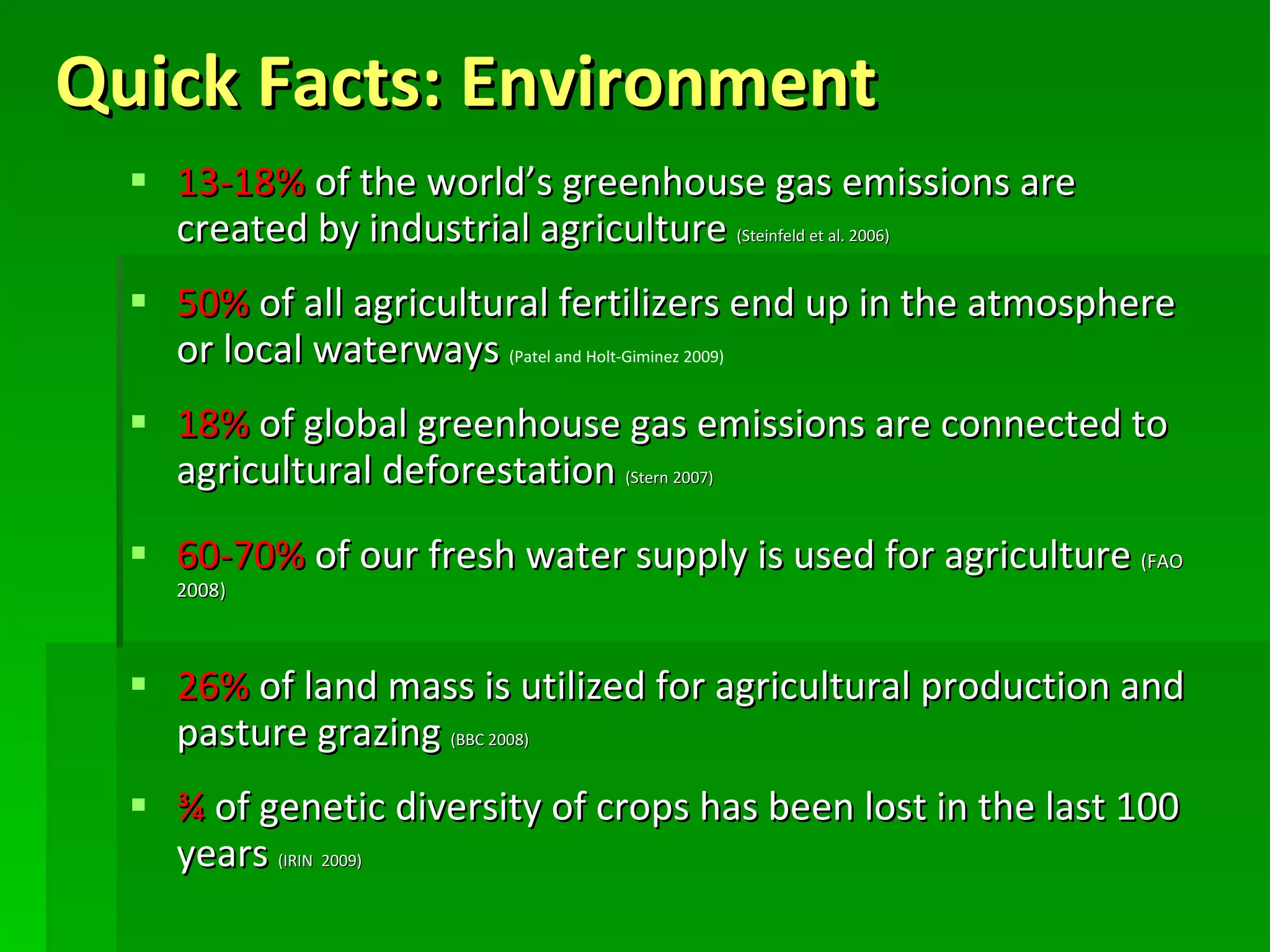 Quick Facts: Environment

▪ 13-18% of the world's greenhouse gas emissions are created by industrial agriculture (Steinfeld et al. 2006)

▪ 50% of all agricultural fertilizers end up in the atmosphere or local waterways (Patel and Holt-Giminez 2009)

▪ 18% of global greenhouse gas emissions are connected to agricultural deforestation (Stern 2007)

▪ 60-70% of our fresh water supply is used for agriculture (FAO 2008)

▪ 26% of land mass is utilized for agricultural production and pasture grazing (BBC 2008)

▪ ¾ of genetic diversity of crops has been lost in the last 100 years (IRIN 2009)